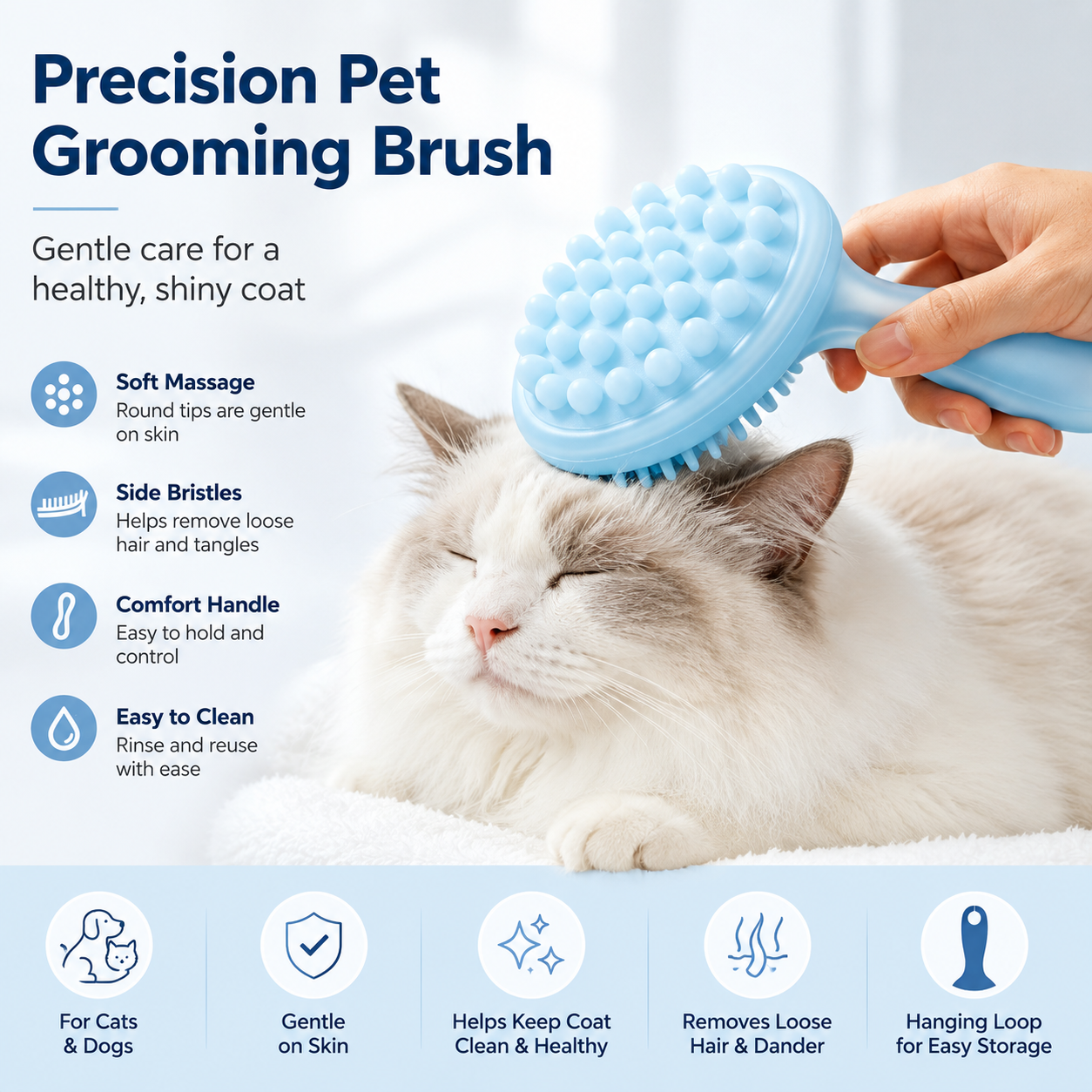 Precision Pet Grooming Brush

Gentle care for a healthy, shiny coat

Soft Massage
Round tips are gentle on skin

Side Bristles
Helps remove loose hair and tangles

Comfort Handle
Easy to hold and control

Easy to Clean
Rinse and reuse with ease

For Cats & Dogs

Gentle on Skin

Helps Keep Coat Clean & Healthy

Removes Loose Hair & Dander

Hanging Loop for Easy Storage